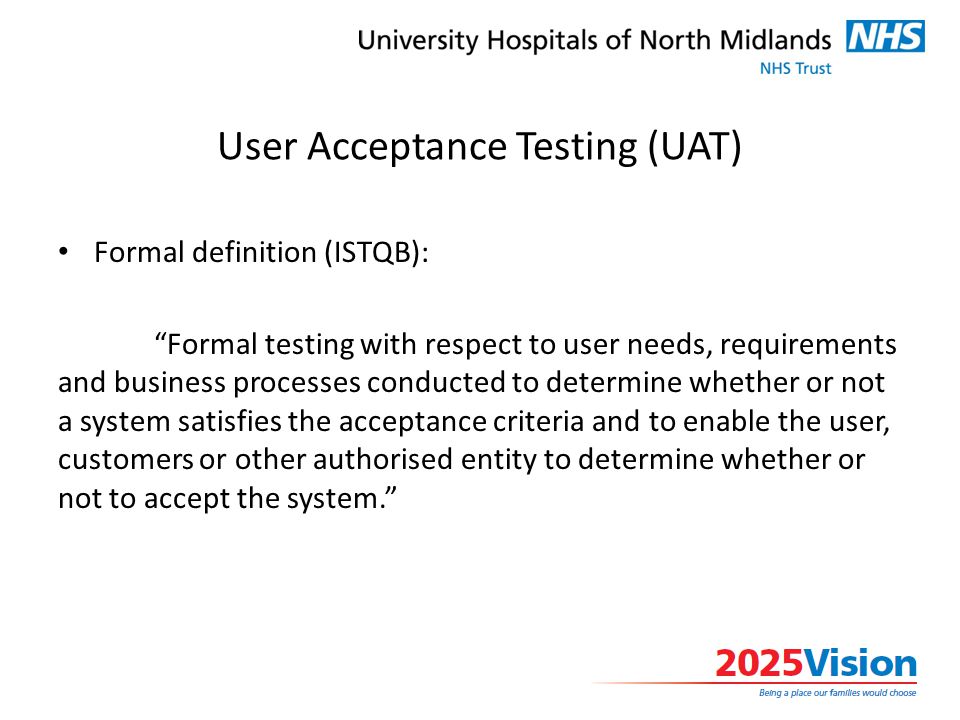 University Hospitals of North Midlands NHS
NHS Trust

User Acceptance Testing (UAT)

• Formal definition (ISTQB):

“Formal testing with respect to user needs, requirements and business processes conducted to determine whether or not a system satisfies the acceptance criteria and to enable the user, customers or other authorised entity to determine whether or not to accept the system.”

2025Vision
Being a place our families would choose